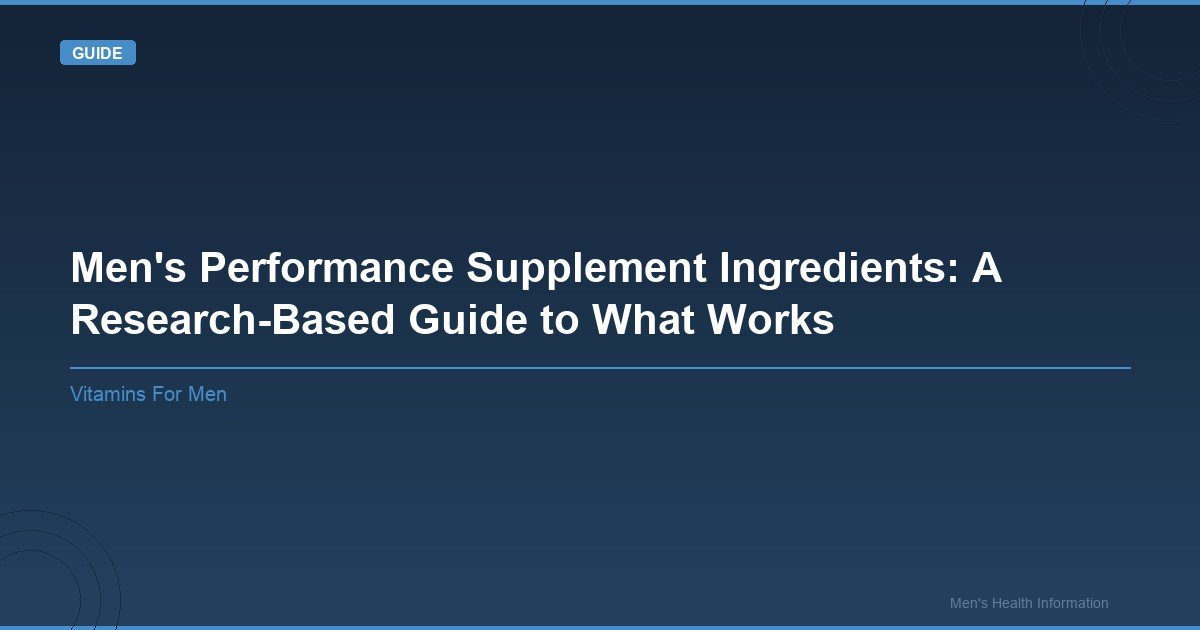 GUIDE

Men's Performance Supplement Ingredients: A Research-Based Guide to What Works

Vitamins For Men

Men's Health Information